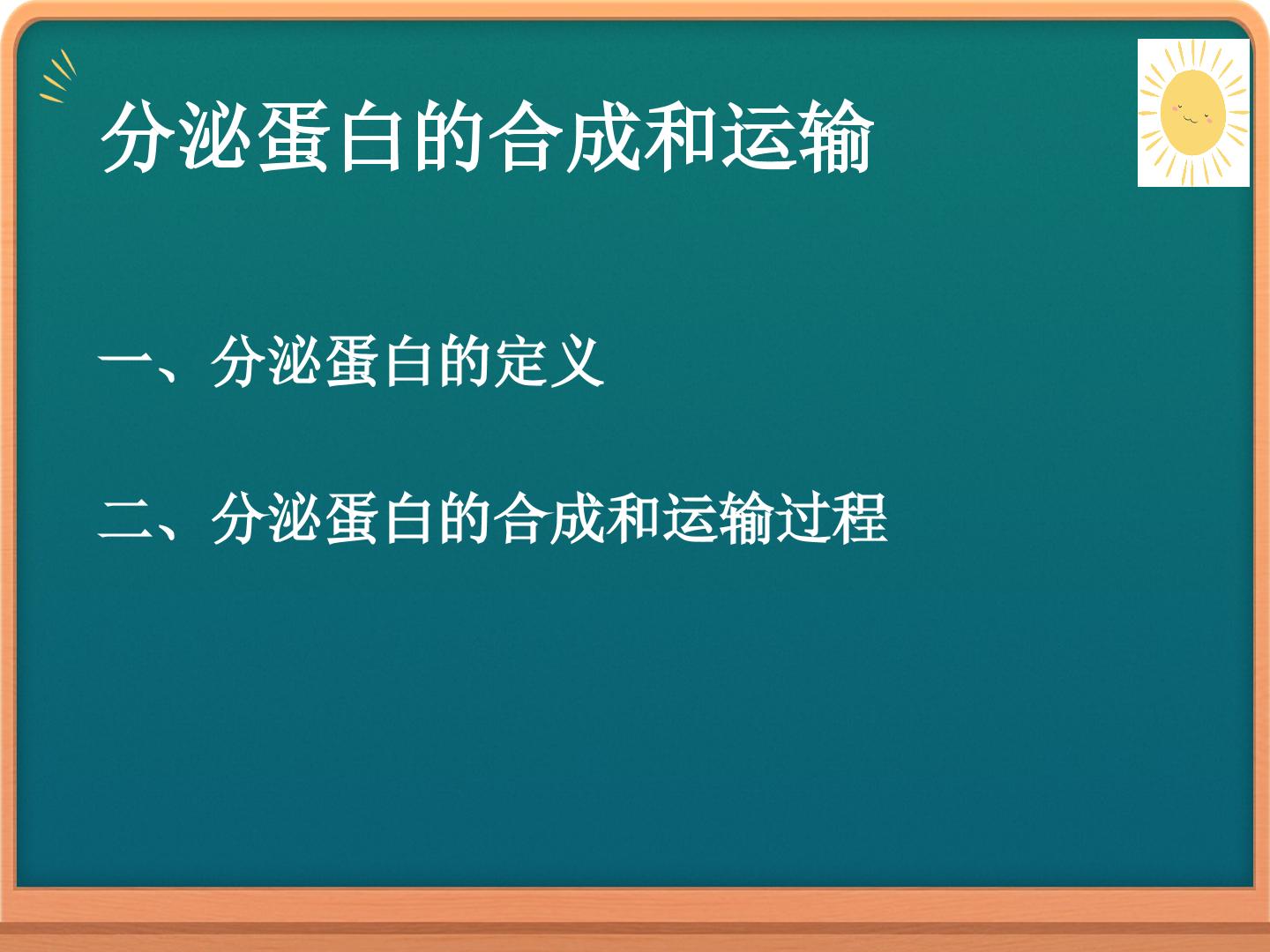 分泌蛋白的合成和运输

一、分泌蛋白的定义

二、分泌蛋白的合成和运输过程